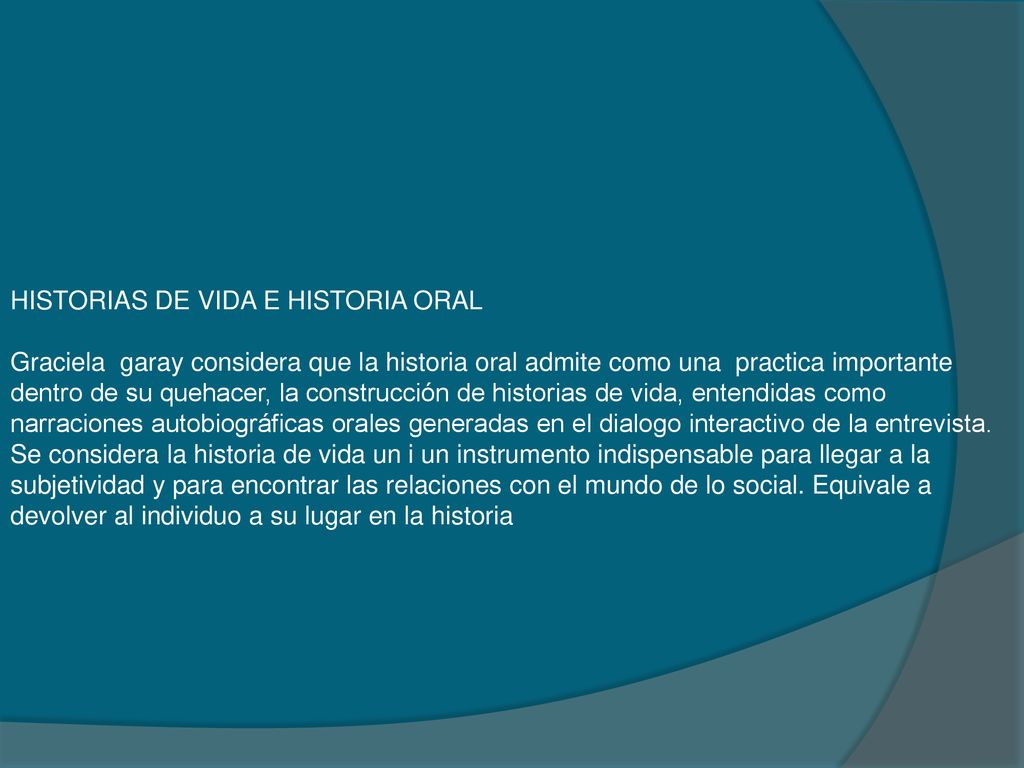 HISTORIAS DE VIDA E HISTORIA ORAL

Graciela garay considera que la historia oral admite como una practica importante dentro de su quehacer, la construcción de historias de vida, entendidas como narraciones autobiográficas orales generadas en el dialogo interactivo de la entrevista. Se considera la historia de vida un i un instrumento indispensable para llegar a la subjetividad y para encontrar las relaciones con el mundo de lo social. Equivale a devolver al individuo a su lugar en la historia